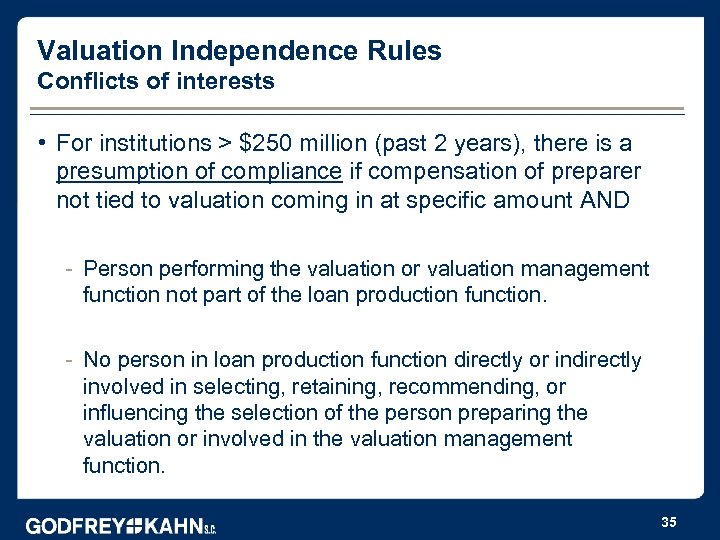 Valuation Independence Rules
Conflicts of interests

• For institutions > \$250 million (past 2 years), there is a presumption of compliance if compensation of preparer not tied to valuation coming in at specific amount AND

- Person performing the valuation or valuation management function not part of the loan production function.

- No person in loan production function directly or indirectly involved in selecting, retaining, recommending, or influencing the selection of the person preparing the valuation or involved in the valuation management function.

GODFREY KAHN S.C.

35